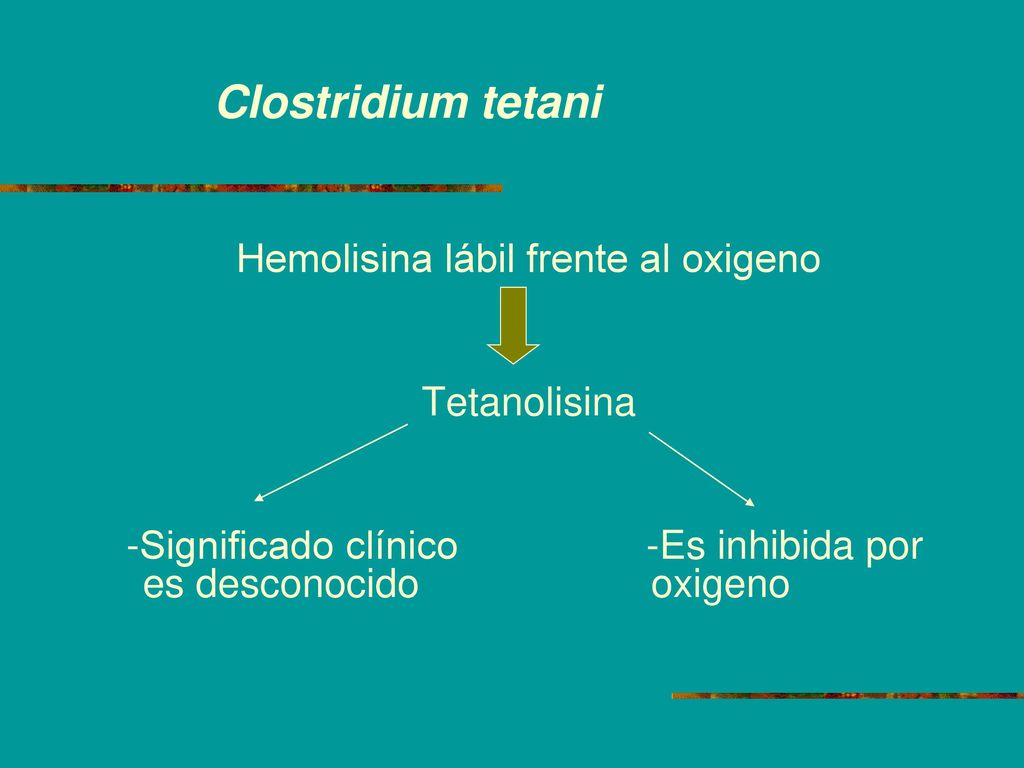 Clostridium tetani

Hemolisina lábil frente al oxigeno

Tetanolisina

-Significado clínico es desconocido

-Es inhibida por oxigeno